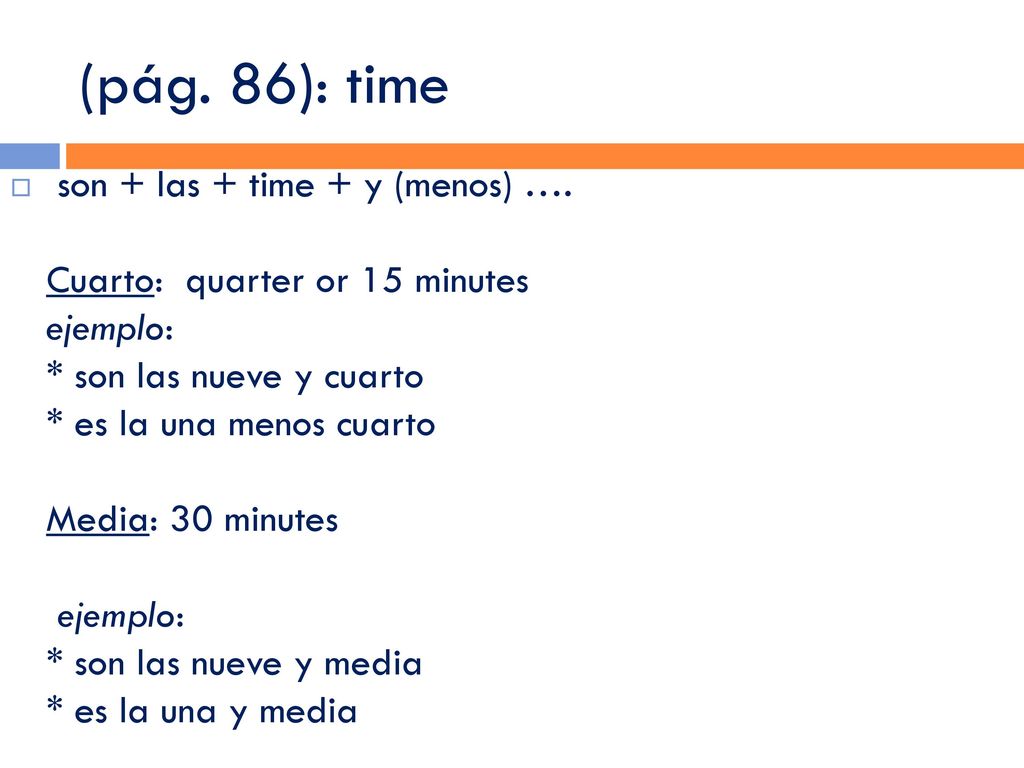 (pág. 86): time

son + las + time + y (menos) ….

Cuarto: quarter or 15 minutes
ejemplo:
* son las nueve y cuarto
* es la una menos cuarto

Media: 30 minutes

ejemplo:
* son las nueve y media
* es la una y media